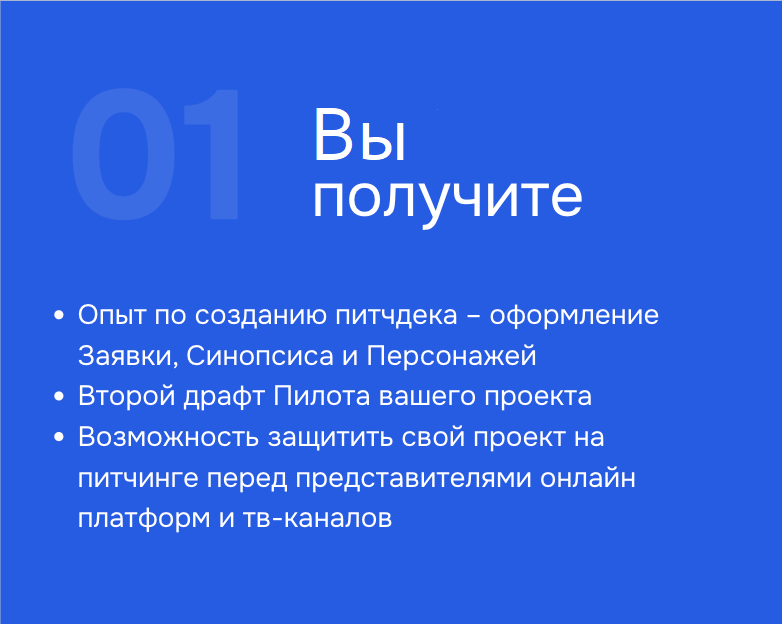 01

Вы получите

• Опыт по созданию питчдека – оформление Заявки, Синопсиса и Персонажей
• Второй драфт Пилота вашего проекта
• Возможность защитить свой проект на питчинге перед представителями онлайн платформ и тв-каналов